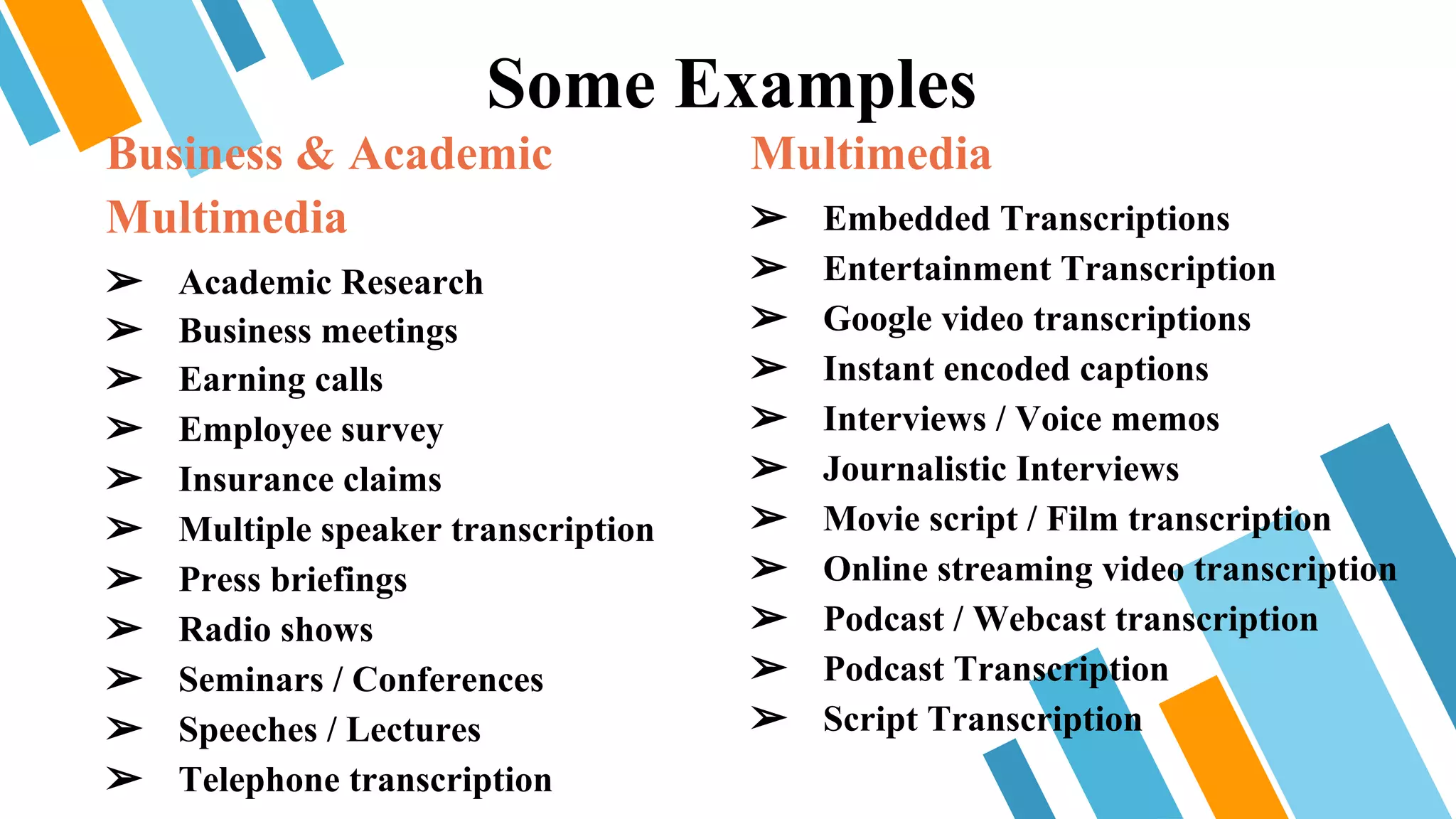 Some Examples

Business & Academic Multimedia

➢ Academic Research
➢ Business meetings
➢ Earning calls
➢ Employee survey
➢ Insurance claims
➢ Multiple speaker transcription
➢ Press briefings
➢ Radio shows
➢ Seminars / Conferences
➢ Speeches / Lectures
➢ Telephone transcription

Multimedia

➢ Embedded Transcriptions
➢ Entertainment Transcription
➢ Google video transcriptions
➢ Instant encoded captions
➢ Interviews / Voice memos
➢ Journalistic Interviews
➢ Movie script / Film transcription
➢ Online streaming video transcription
➢ Podcast / Webcast transcription
➢ Podcast Transcription
➢ Script Transcription